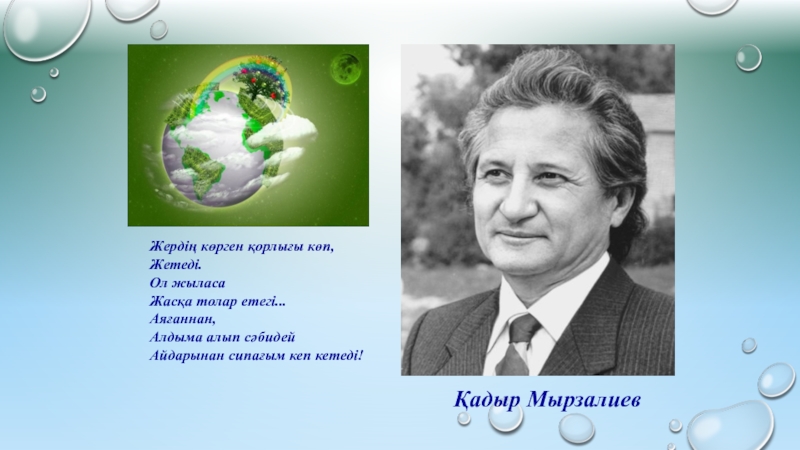 Жердің көрген қорлығы көп,
Жетеді.
Ол жыласа
Жасқа толар етегі...
Аяғаннан,
Алдыма алып сәбидей
Айдарынан сипағым кеп кетеді!

Қадыр Мырзалиев